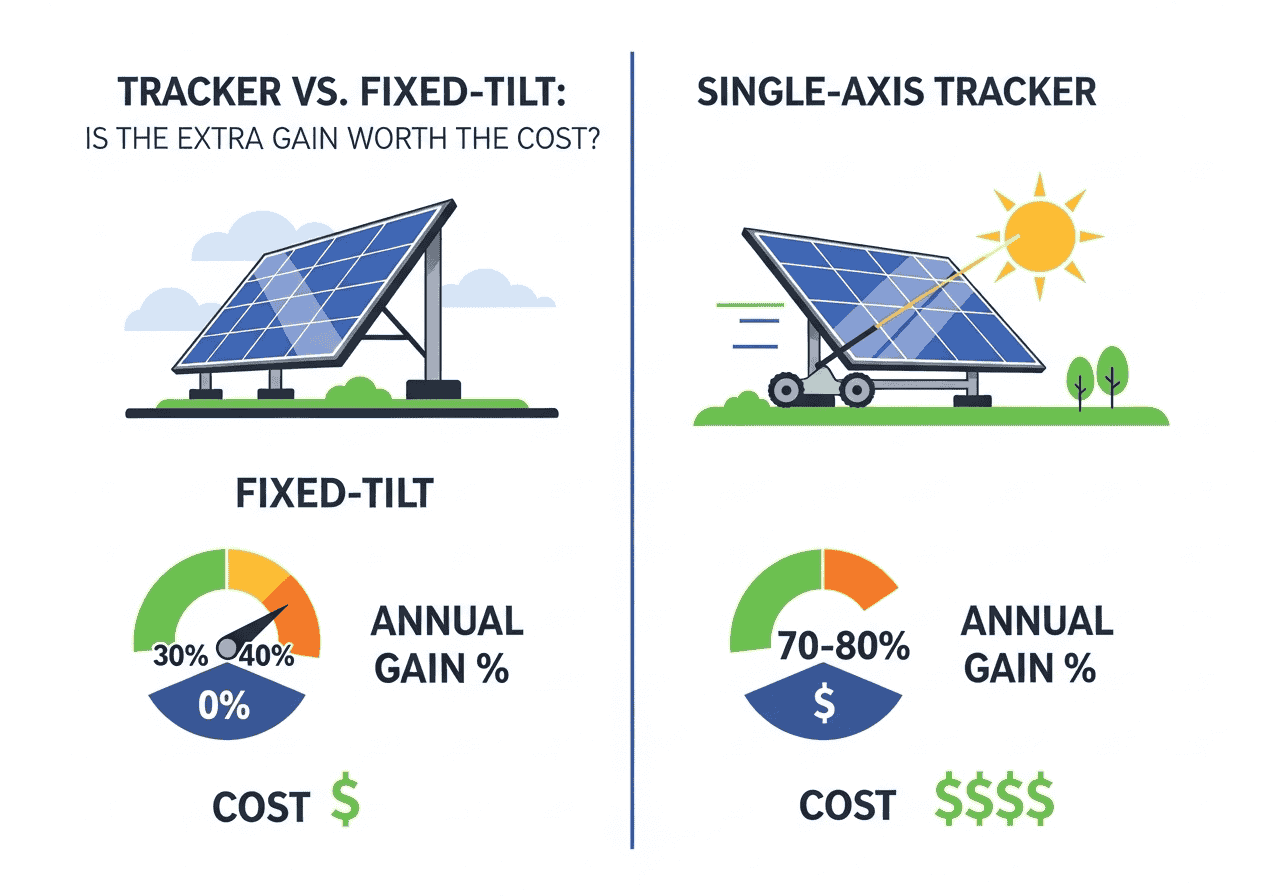 TRACKER VS. FIXED-TILT:
IS THE EXTRA GAIN WORTH THE COST?

FIXED-TILT

30% 40%
0%

ANNUAL GAIN %

COST $

SINGLE-AXIS TRACKER

70-80%
$

ANNUAL GAIN %

COST $$$$